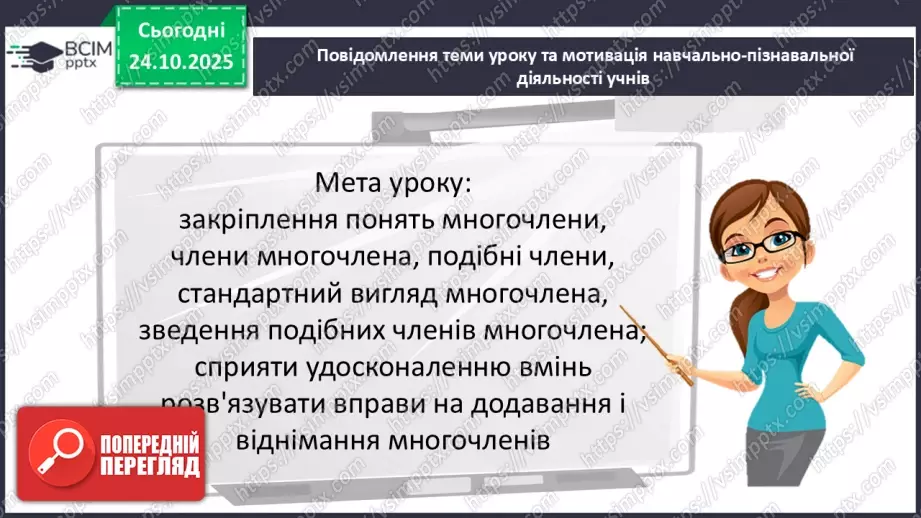 ВСІМ pptx

Сьогодні 24.10.2025

Повідомлення теми уроку та мотивація навчально-пізнавальної діяльності учнів

Мета уроку:
закріплення понять многочлени, члени многочлена, подібні члени, стандартний вигляд многочлена, зведення подібних членів многочлена; сприяти удосконаленню вмінь розв'язувати вправи на додавання і віднімання многочленів

ПОПЕРЕДНІЙ ПЕРЕГЛЯД

https://vsimpptx.com